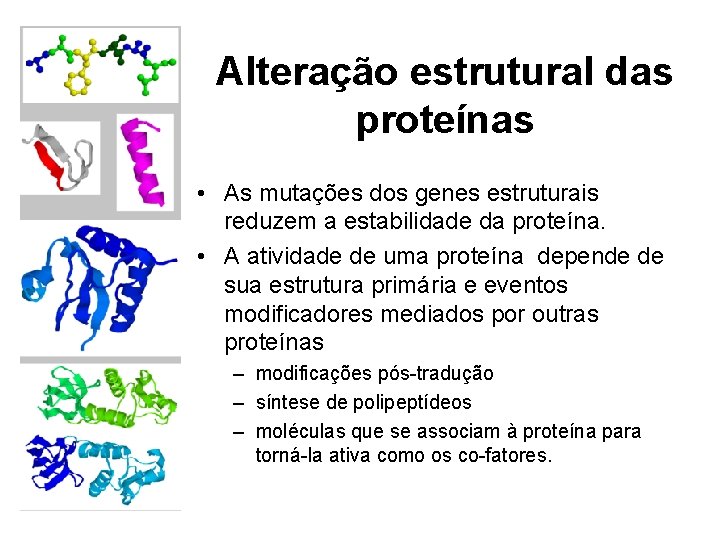 Alteração estrutural das proteínas

• As mutações dos genes estruturais reduzem a estabilidade da proteína.
• A atividade de uma proteína depende de sua estrutura primária e eventos modificadores mediados por outras proteínas
– modificações pós-tradução
– síntese de polipeptídeos
– moléculas que se associam à proteína para torná-la ativa como os co-fatores.